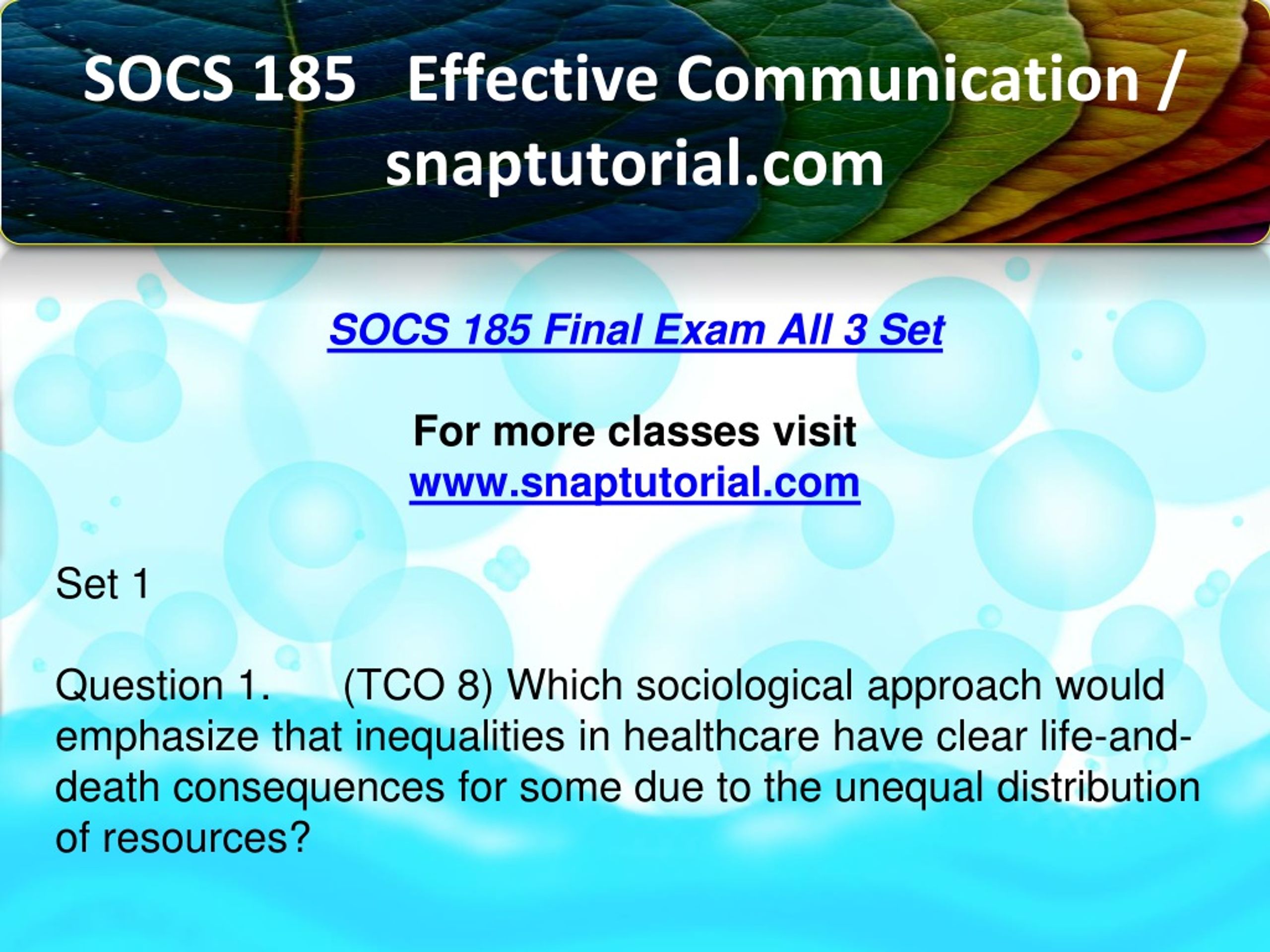 SOCS 185 Effective Communication / snaptutorial.com

SOCS 185 Final Exam All 3 Set

For more classes visit
www.snaptutorial.com

Set 1

Question 1. (TCO 8) Which sociological approach would emphasize that inequalities in healthcare have clear life-and-death consequences for some due to the unequal distribution of resources?